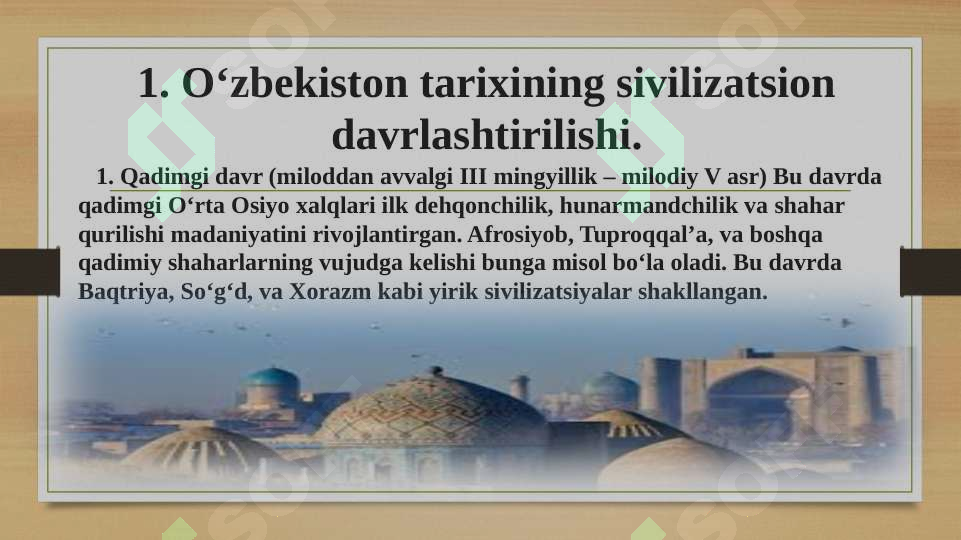 1. O‘zbekiston tarixining sivilizatsion davrlashtirilishi.

1. Qadimgi davr (miloddan avvalgi III mingyillik – milodiy V asr) Bu davrda qadimgi O‘rta Osiyo xalqlari ilk dehqonchilik, hunarmandchilik va shahar qurilishi madaniyatini rivojlantirgan. Afrosiyob, Tuproqqal’a, va boshqa qadimiy shaharlarning vujudga kelishi bunga misol bo‘la oladi. Bu davrda Baqtriya, So‘g‘d, va Xorazm kabi yirik sivilizatsiyalar shakllangan.